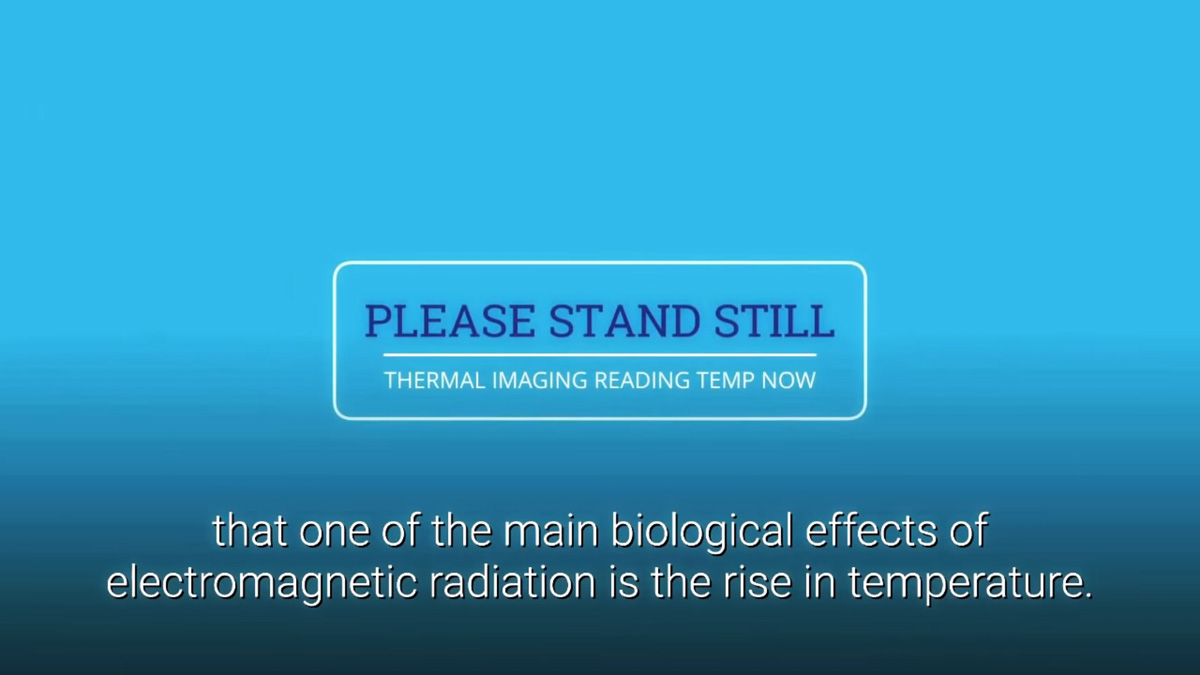 PLEASE STAND STILL

THERMAL IMAGING READING TEMP NOW

that one of the main biological effects of electromagnetic radiation is the rise in temperature.